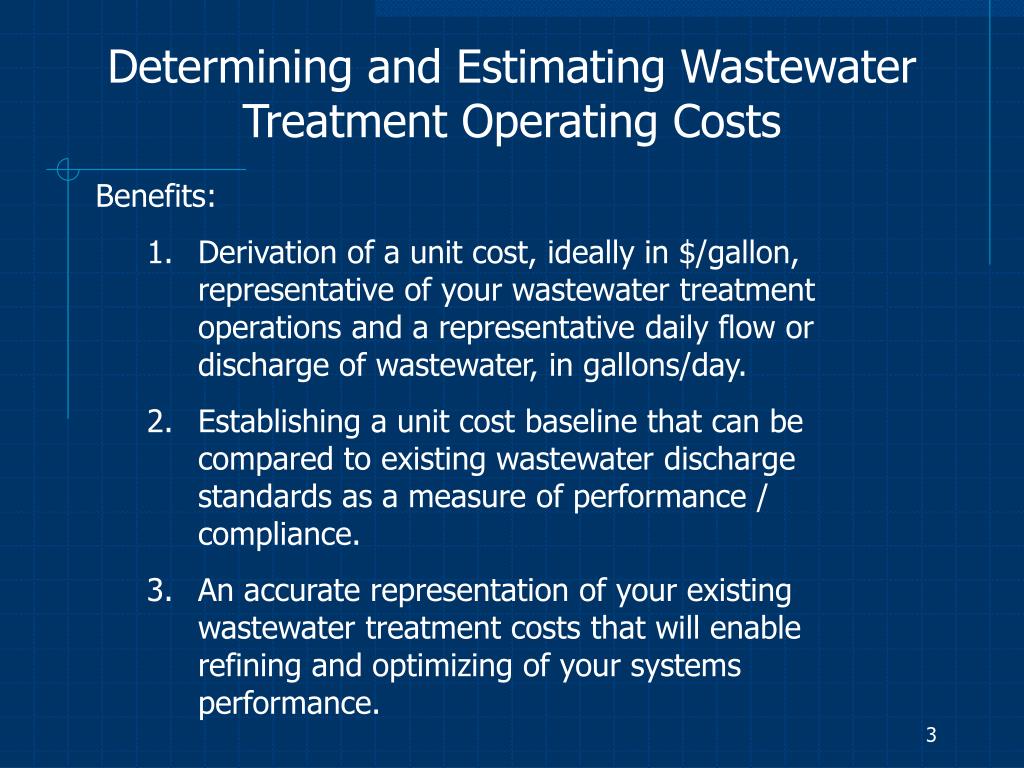 Determining and Estimating Wastewater Treatment Operating Costs

Benefits:

1. Derivation of a unit cost, ideally in \$/gallon, representative of your wastewater treatment operations and a representative daily flow or discharge of wastewater, in gallons/day.

2. Establishing a unit cost baseline that can be compared to existing wastewater discharge standards as a measure of performance / compliance.

3. An accurate representation of your existing wastewater treatment costs that will enable refining and optimizing of your systems performance.

3